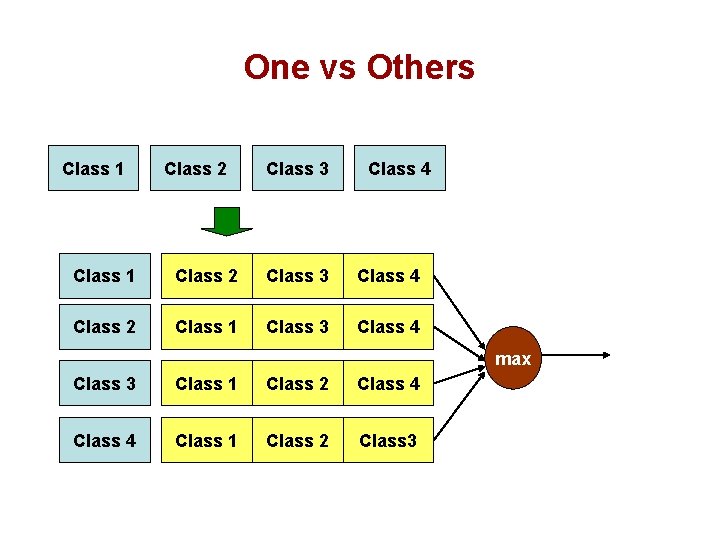 One vs Others

Class 1 Class 2 Class 3 Class 4

Class 1 Class 2 Class 3 Class 4

Class 2 Class 1 Class 3 Class 4

Class 3 Class 1 Class 2 Class 4

Class 4 Class 1 Class 2 Class3

max